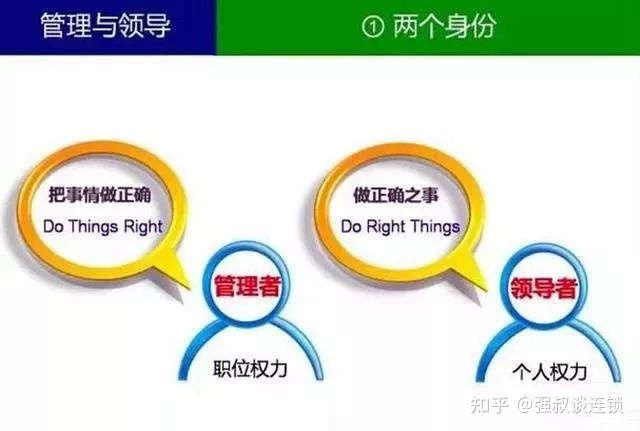 管理与领导

① 两个身份

把事情做正确
Do Things Right

管理者

职位权力

做正确之事
Do Right Things

领导者

个人权力

知乎 @强叔谈连锁